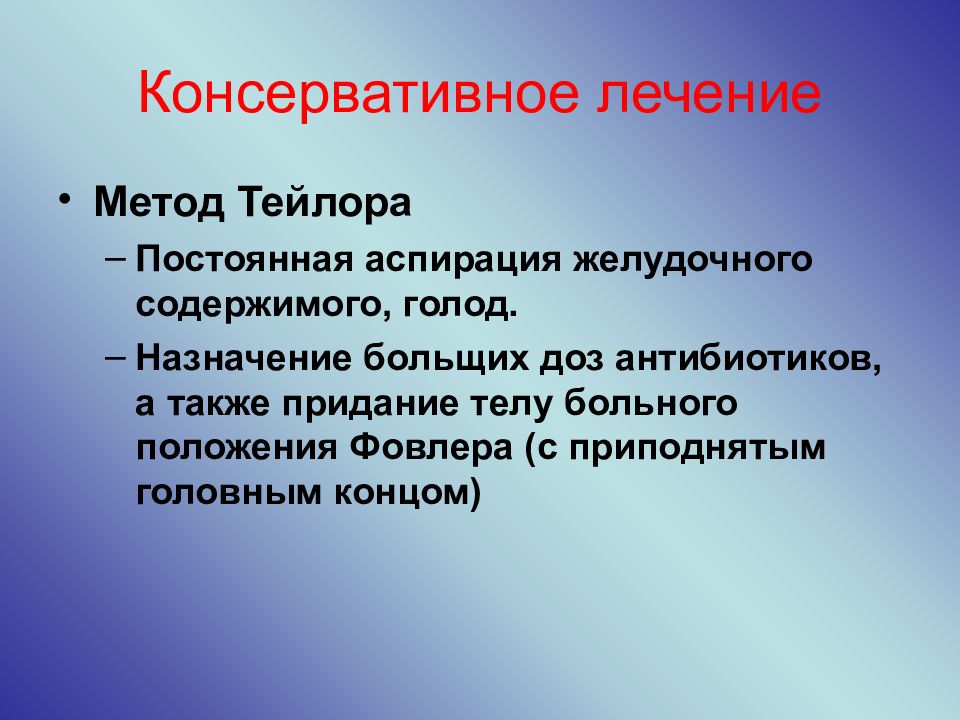 Консервативное лечение

• Метод Тейлора
– Постоянная аспирация желудочного содержимого, голод.
– Назначение больщих доз антибиотиков, а также придание телу больного положения Фовлера (с приподнятым головным концом)